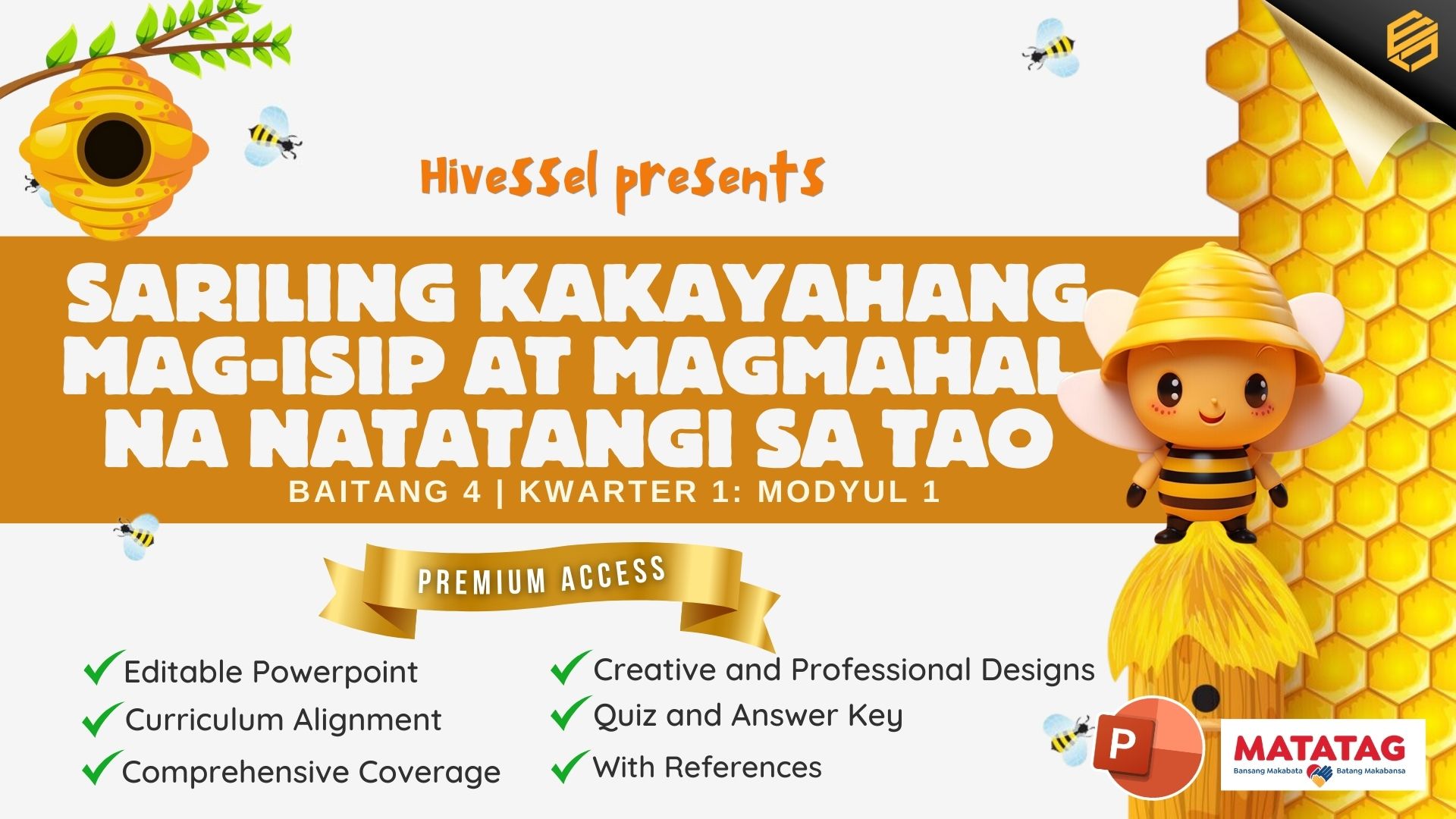 HiveSSel presents

SARILING KAKAYAHANG MAG-ISIP AT MAGMAHAL NA NATATANGI SA TAO

BAITANG 4 | KWARTER 1: MODYUL 1

PREMIUM ACCESS

Editable Powerpoint
Curriculum Alignment
Comprehensive Coverage

Creative and Professional Designs
Quiz and Answer Key
With References

P

MATATAG
Bansang Makabata Batang Makabansa